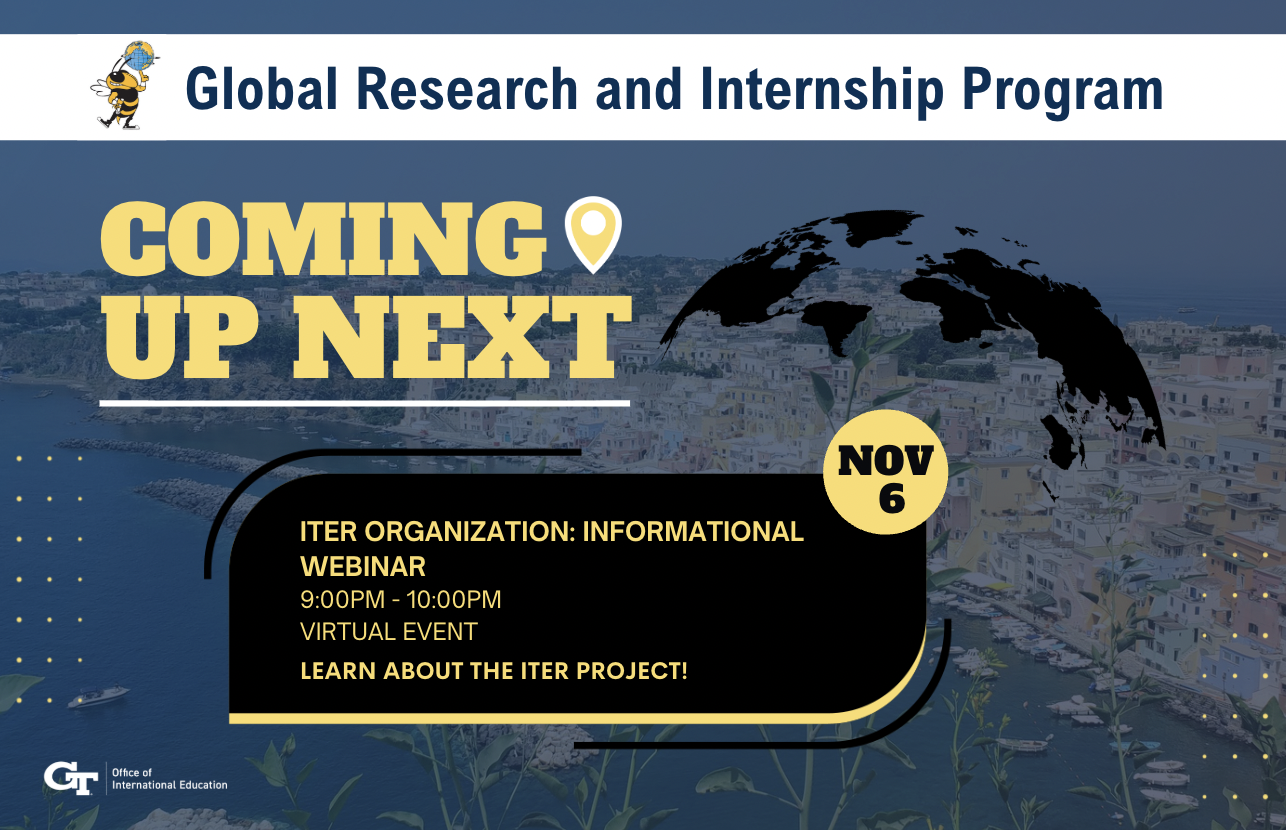 Global Research and Internship Program

COMING UP NEXT

NOV 6

ITER ORGANIZATION: INFORMATIONAL WEBINAR
9:00PM - 10:00PM
VIRTUAL EVENT
LEARN ABOUT THE ITER PROJECT!

GT Office of International Education